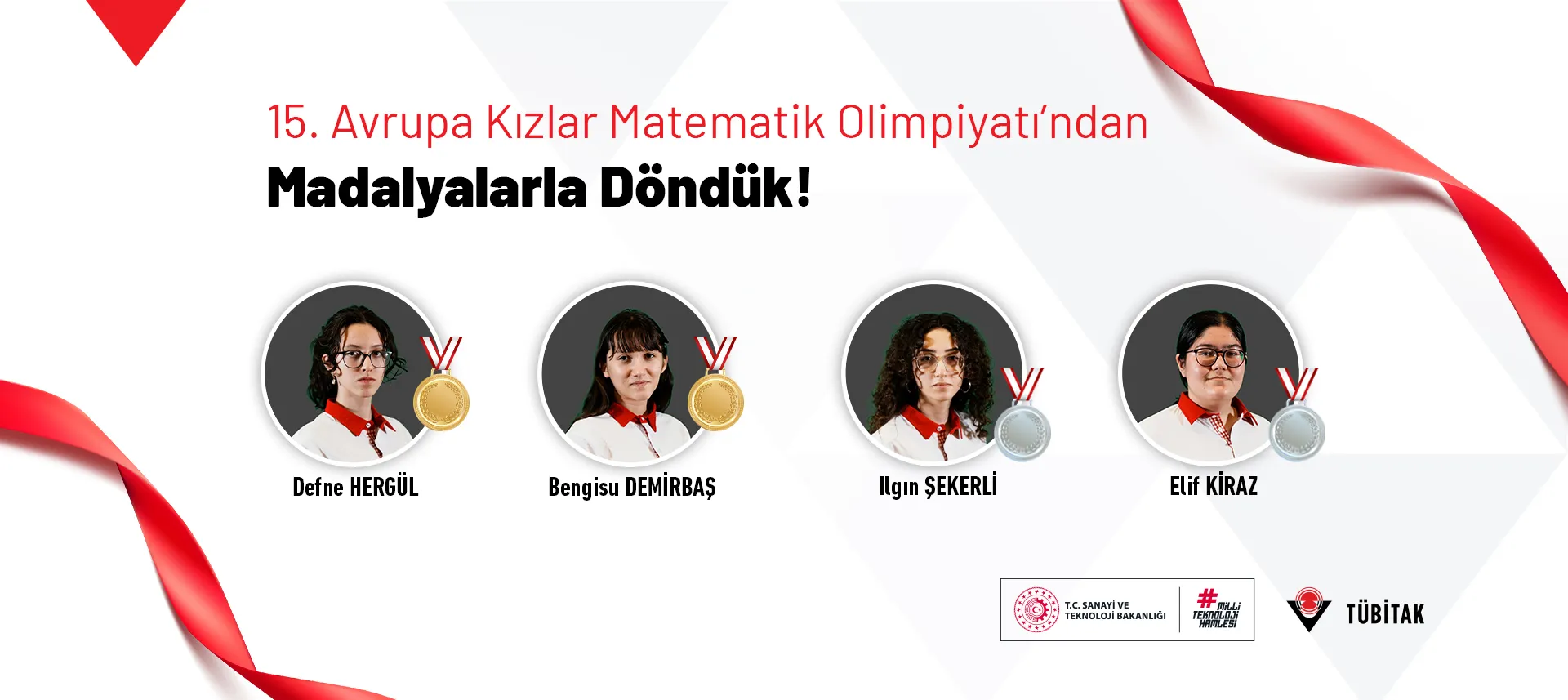 15. Avrupa Kızlar Matematik Olimpiyatı'ndan
Madalyalarla Döndük!

Defne HERGÜL

Bengisu DEMİRBAŞ

Ilgın ŞEKERLİ

Elif KİRAZ

T.C. SANAYİ VE TEKNOLOJİ BAKANLIĞI

#MİLLİ TEKNOLOJİ HAMLESİ

TÜBİTAK